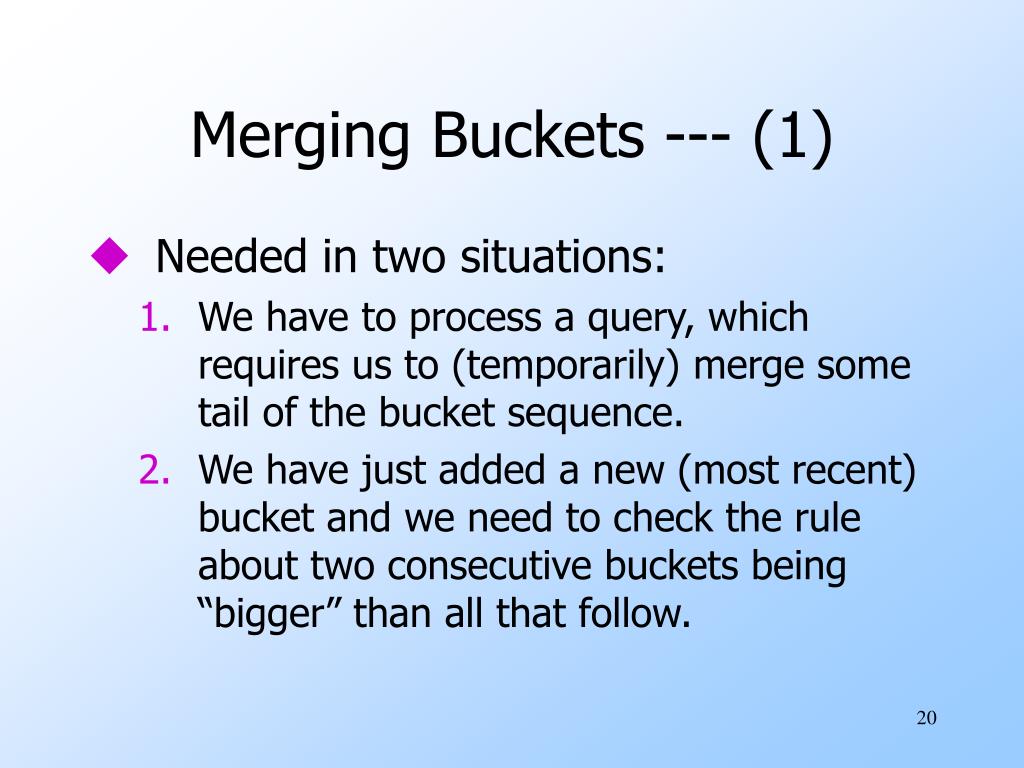 Merging Buckets --- (1)

◆ Needed in two situations:

1. We have to process a query, which requires us to (temporarily) merge some tail of the bucket sequence.
2. We have just added a new (most recent) bucket and we need to check the rule about two consecutive buckets being “bigger” than all that follow.

20